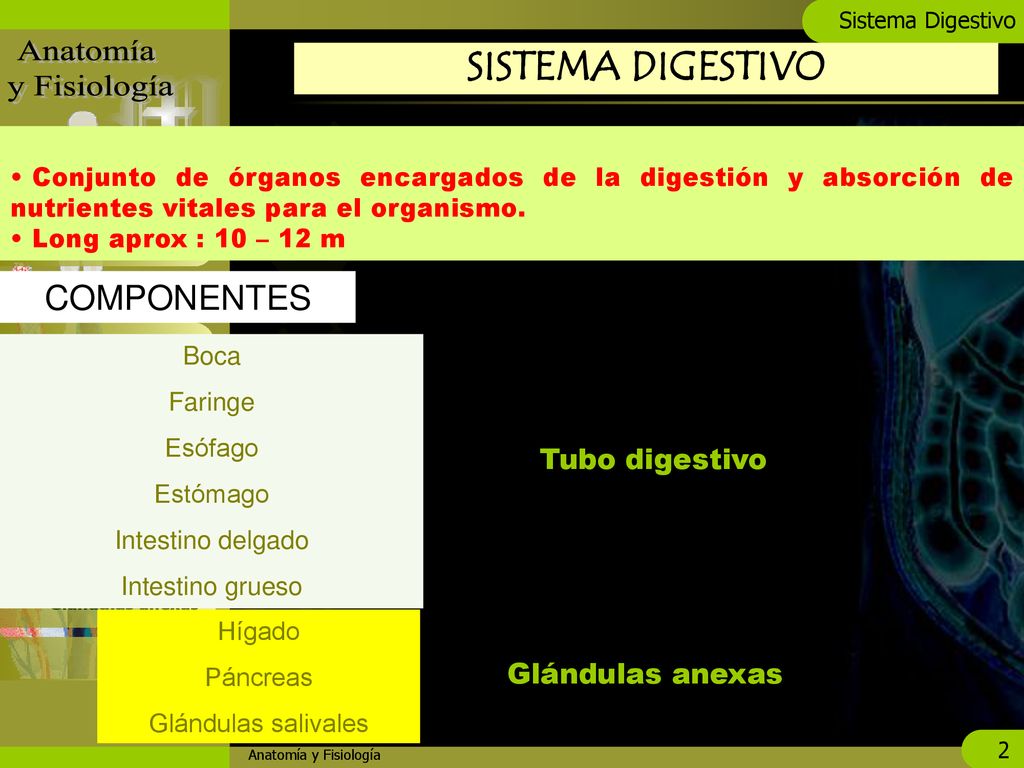 Sistema Digestivo

Anatomía y Fisiología

SISTEMA DIGESTIVO

• Conjunto de órganos encargados de la digestión y absorción de nutrientes vitales para el organismo.
• Long aprox : 10 – 12 m

COMPONENTES

Boca
Faringe
Esófago
Estómago
Intestino delgado
Intestino grueso

Tubo digestivo

Hígado
Páncreas
Glándulas salivales

Glándulas anexas

Anatomía y Fisiología

2